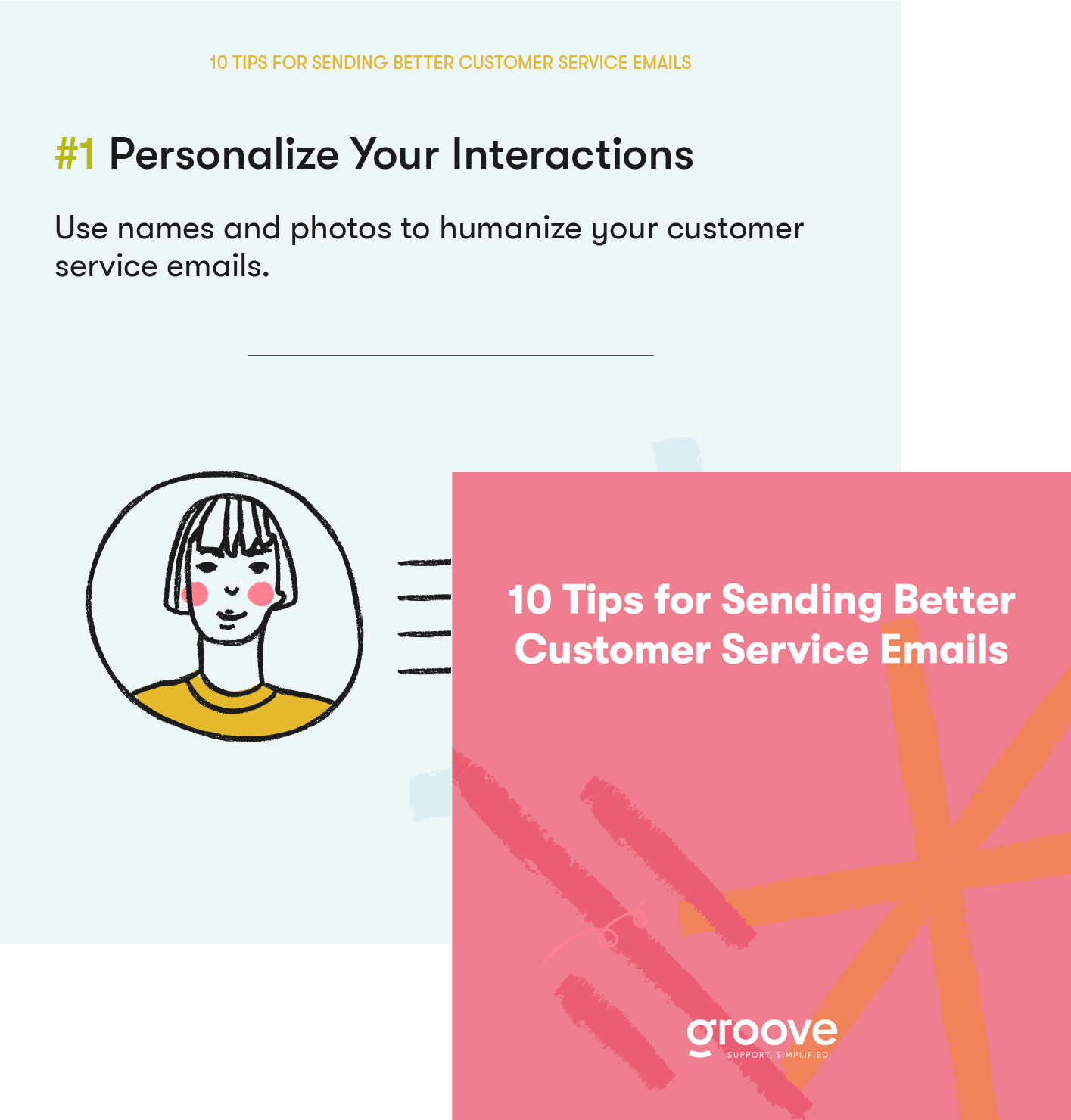 10 TIPS FOR SENDING BETTER CUSTOMER SERVICE EMAILS

#1 Personalize Your Interactions

Use names and photos to humanize your customer service emails.

10 Tips for Sending Better Customer Service Emails

groove
SUPPORT, SIMPLIFIED